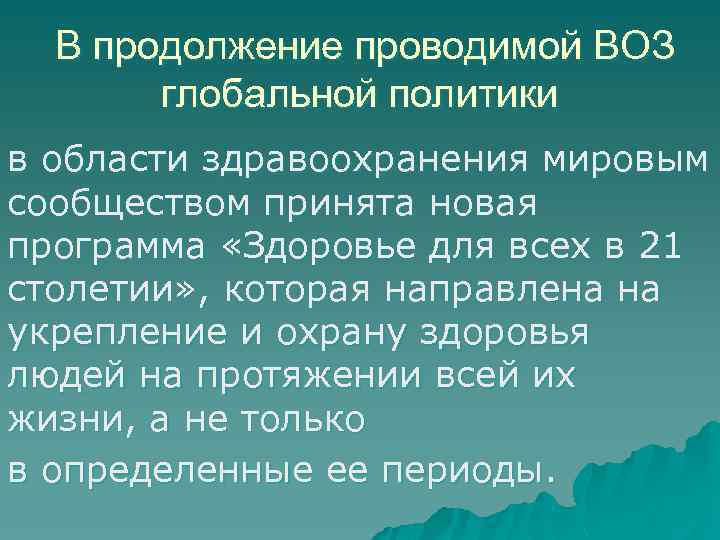 В продолжение проводимой ВОЗ глобальной политики

в области здравоохранения мировым сообществом принята новая программа «Здоровье для всех в 21 столетии», которая направлена на укрепление и охрану здоровья людей на протяжении всей их жизни, а не только

в определенные ее периоды.